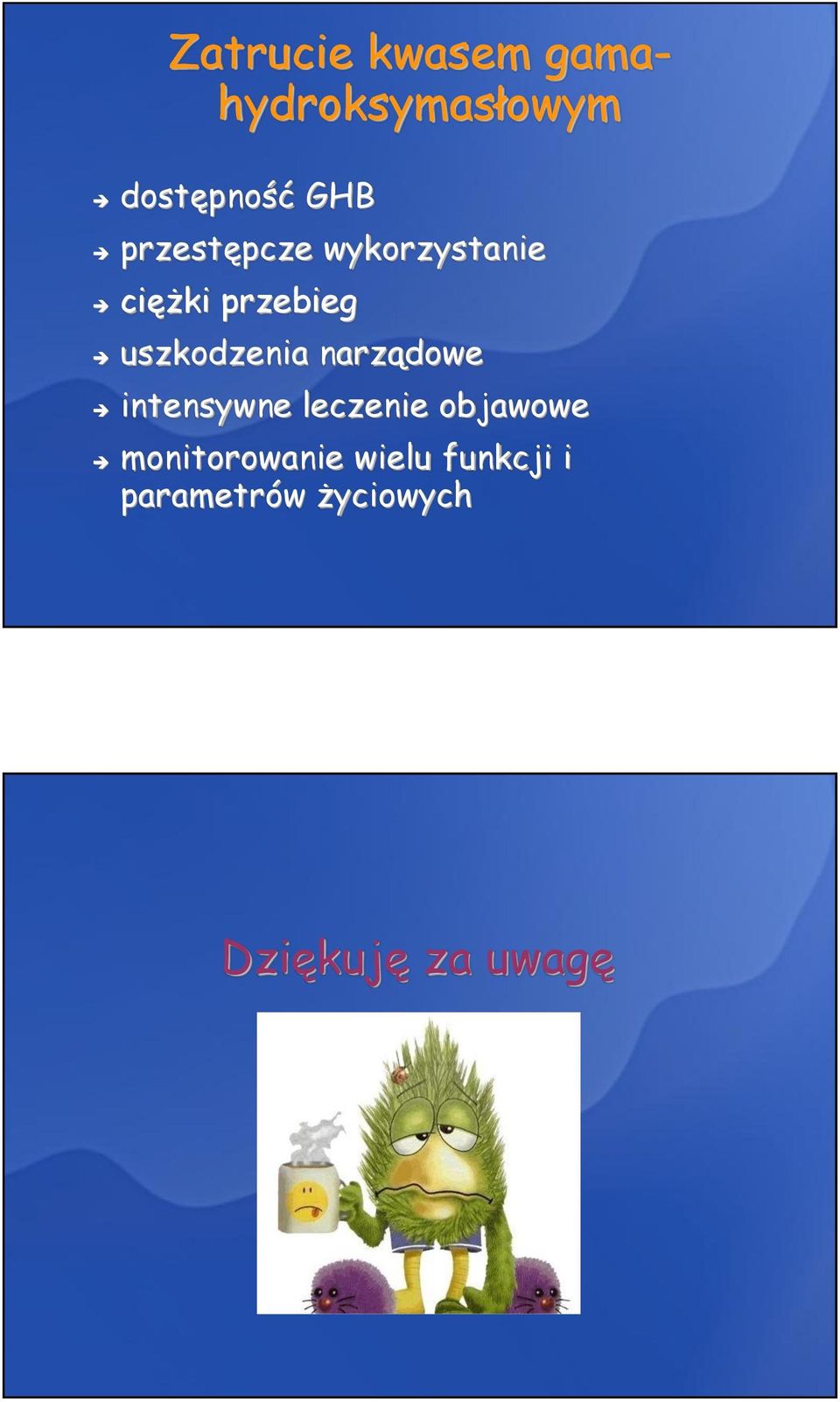 Zatrucie kwasem gama-hydroksymasłowym

dostępność GHB
przestępcze wykorzystanie
ciężki przebieg
uszkodzenia narządowe
intensywne leczenie objawowe
monitorowanie wielu funkcji i parametrów życiowych

Dziękuję za uwagę